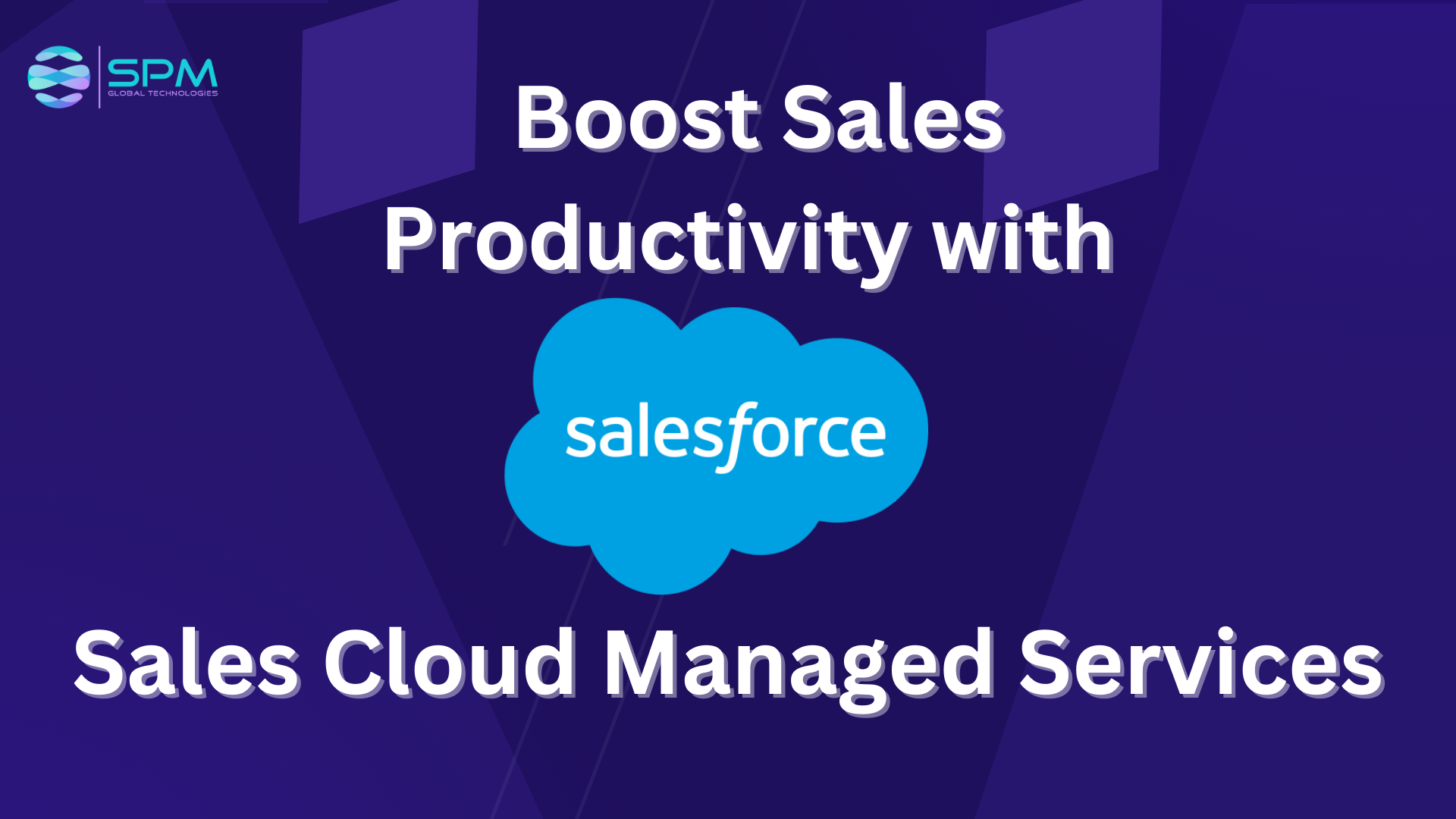 SPM
GLOBAL TECHNOLOGIES

Boost Sales Productivity with

salesforce

Sales Cloud Managed Services